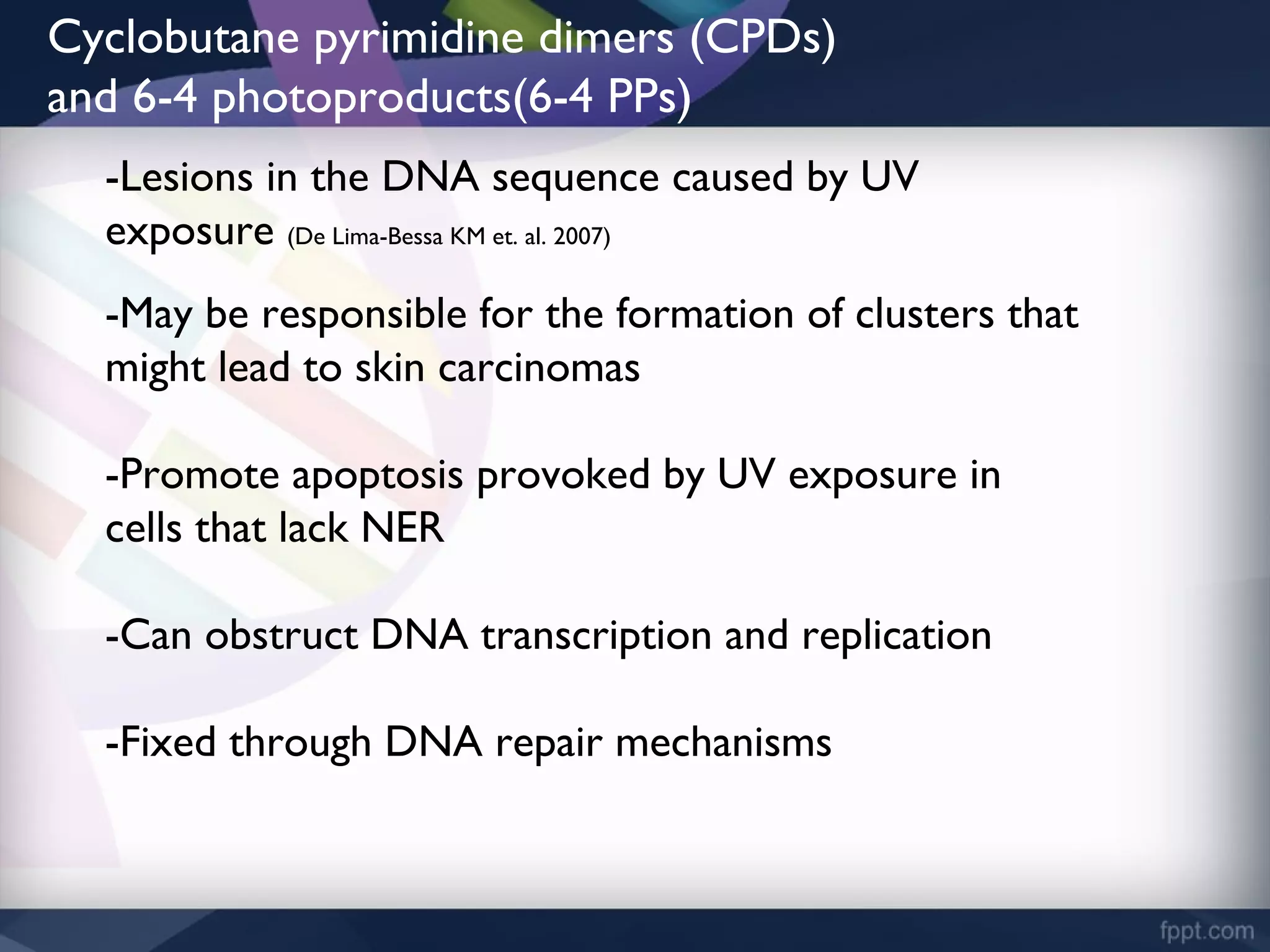 Cyclobutane pyrimidine dimers (CPDs) and 6-4 photoproducts(6-4 PPs)

-Lesions in the DNA sequence caused by UV exposure (De Lima-Bessa KM et. al. 2007)

-May be responsible for the formation of clusters that might lead to skin carcinomas

-Promote apoptosis provoked by UV exposure in cells that lack NER

-Can obstruct DNA transcription and replication

-Fixed through DNA repair mechanisms

fppt.com